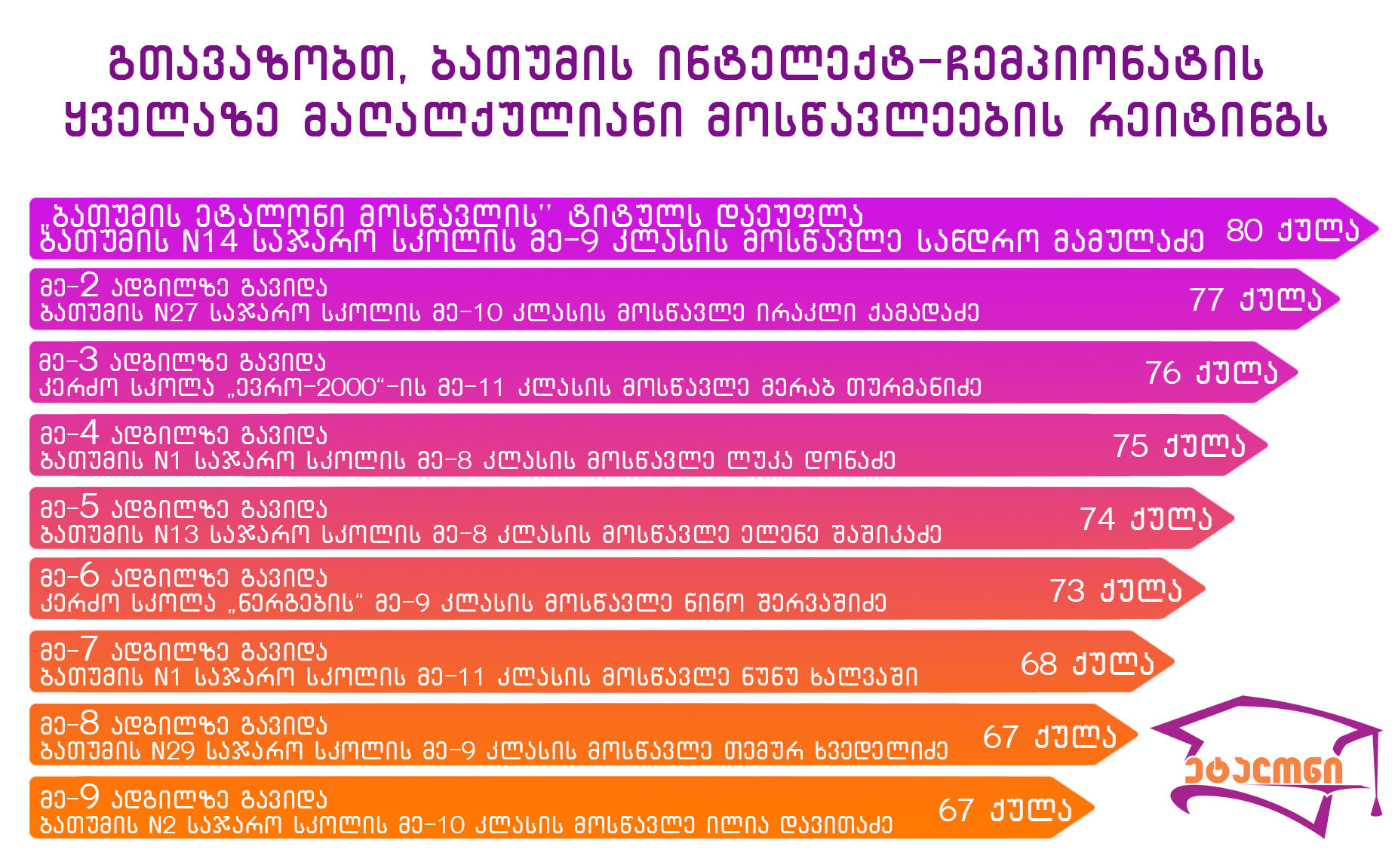 გთავაზობთ, ბათუმის ინტელექტ-ჩემპიონატის ყველაზე მაღალქულიანი მოსწავლეების რეიტინგს

„ბათუმის ეტალონი მოსწავლის" ტიტულს დაეუფლა ბათუმის N14 საჯარო სკოლის მე-9 კლასის მოსწავლე სანდრო მამულაძე 80 ქულა

მე-2 ადგილზე გავიდა ბათუმის N27 საჯარო სკოლის მე-10 კლასის მოსწავლე ირაკლი ქამადაძე 77 ქულა

მე-3 ადგილზე გავიდა კერძო სკოლა „ევრო-2000"-ის მე-11 კლასის მოსწავლე მერაბ თურმანიძე 76 ქულა

მე-4 ადგილზე გავიდა ბათუმის N1 საჯარო სკოლის მე-8 კლასის მოსწავლე ლუკა დონაძე 75 ქულა

მე-5 ადგილზე გავიდა ბათუმის N13 საჯარო სკოლის მე-8 კლასის მოსწავლე ელენე შაშიკაძე 74 ქულა

მე-6 ადგილზე გავიდა კერძო სკოლა „ნერგების" მე-9 კლასის მოსწავლე ნინო შერვაშიძე 73 ქულა

მე-7 ადგილზე გავიდა ბათუმის N1 საჯარო სკოლის მე-11 კლასის მოსწავლე ნუნუ ხალვაში 68 ქულა

მე-8 ადგილზე გავიდა ბათუმის N29 საჯარო სკოლის მე-9 კლასის მოსწავლე თემურ ხვედელიძე 67 ქულა

მე-9 ადგილზე გავიდა ბათუმის N2 საჯარო სკოლის მე-10 კლასის მოსწავლე ილია დავითაძე 67 ქულა

ეტალონი